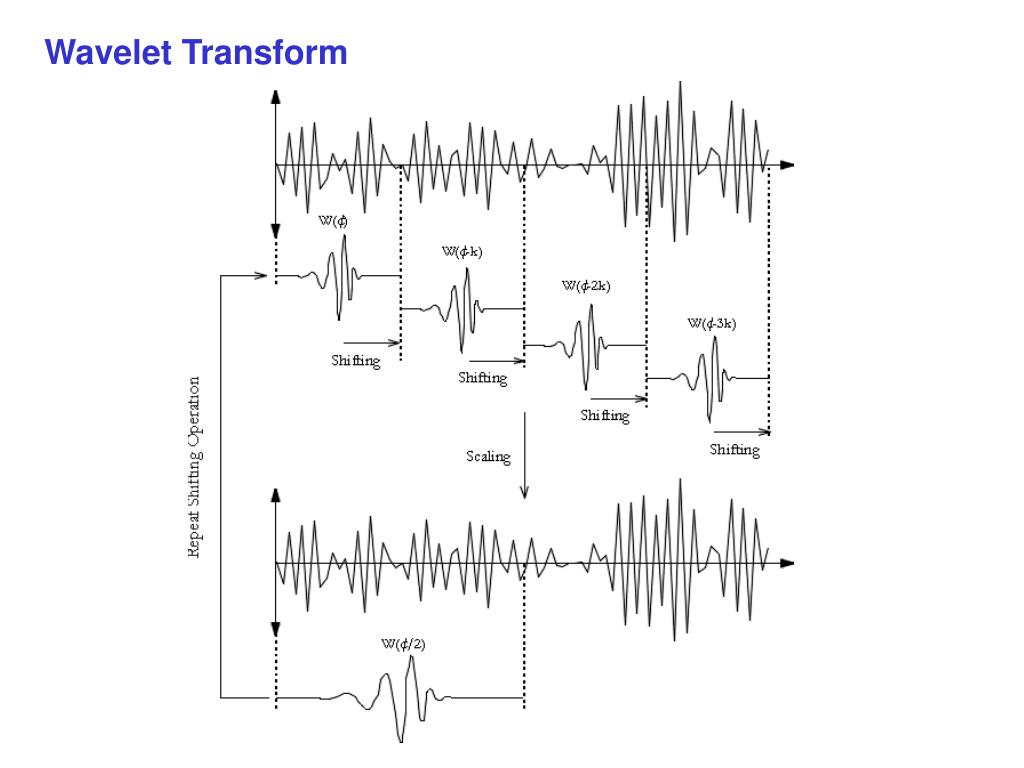 Wavelet Transform

W($\phi$)

W($\phi$-k)

W($\phi$-2k)

W($\phi$-3k)

Shifting

Shifting

Shifting

Shifting

Scaling

Repeat Shifting Operation

W($\phi$/2)